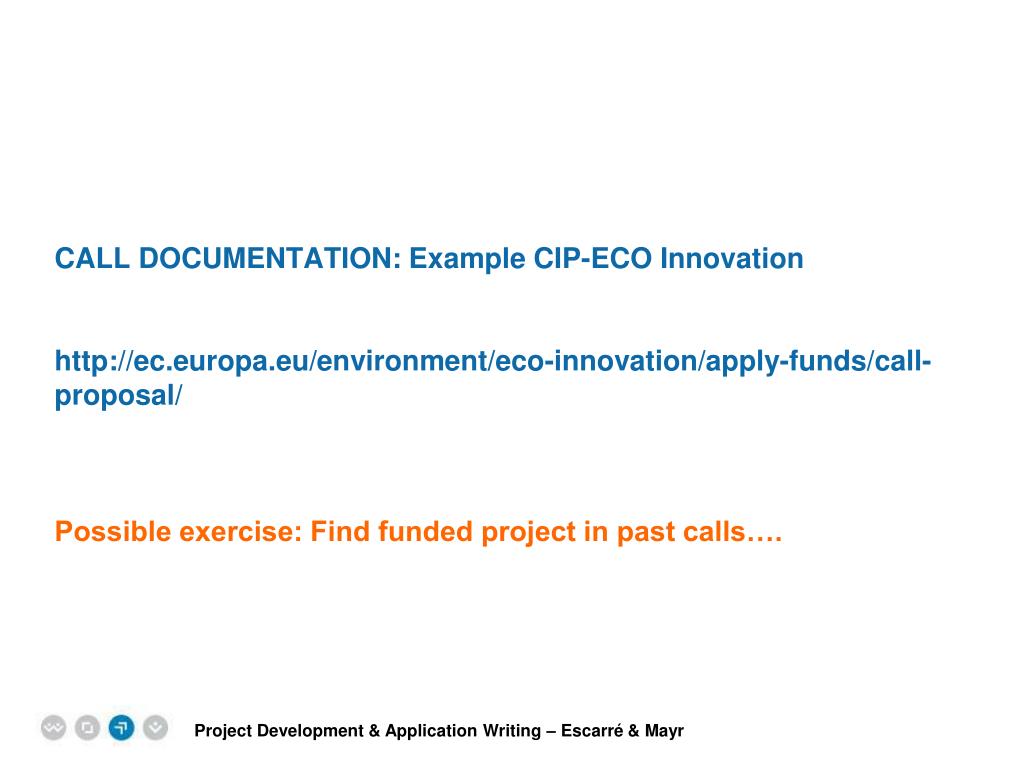 CALL DOCUMENTATION: Example CIP-ECO Innovation

http://ec.europa.eu/environment/eco-innovation/apply-funds/call-proposal/

Possible exercise: Find funded project in past calls….

Project Development & Application Writing – Escarré & Mayr